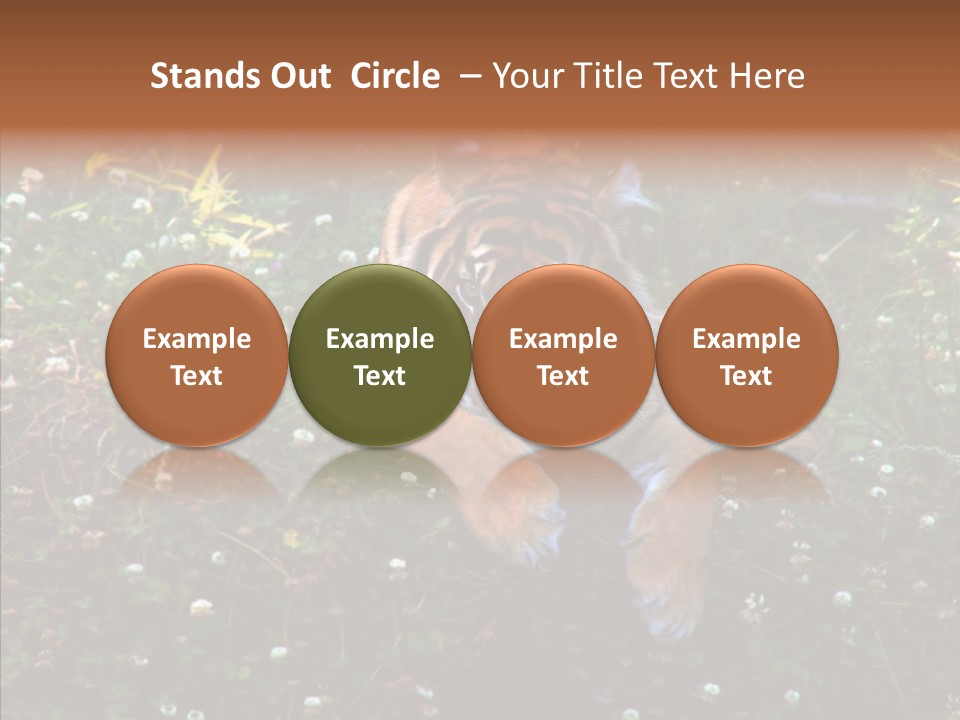 Stands Out Circle – Your Title Text Here

Example Text

Example Text

Example Text

Example Text